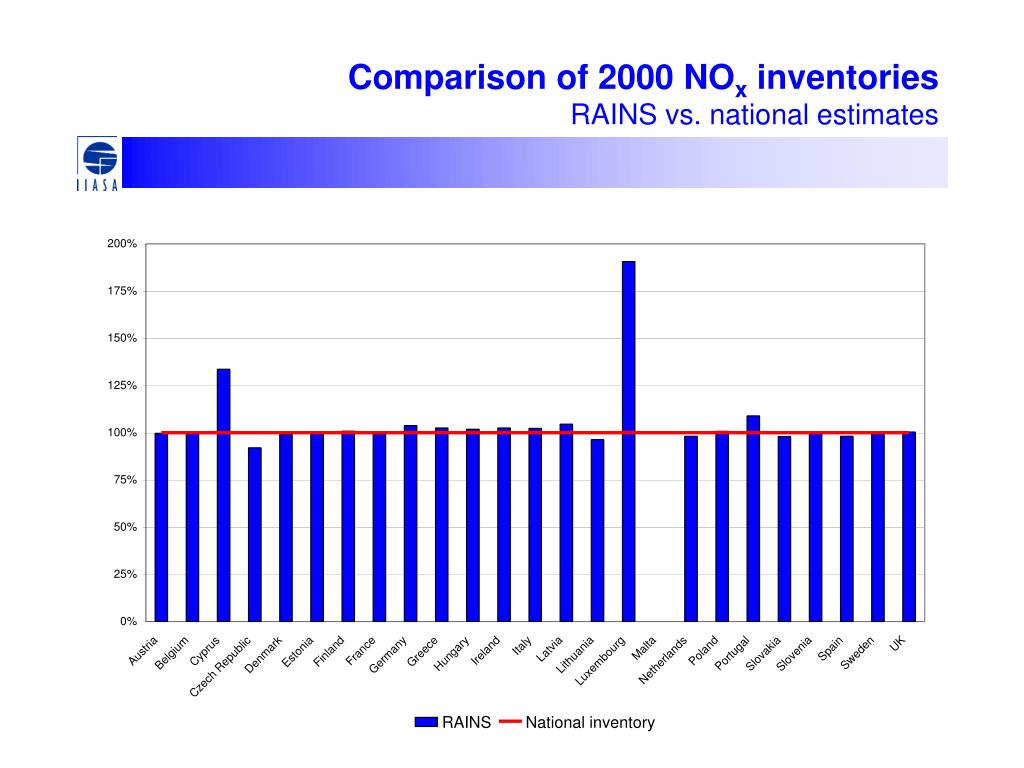 Comparison of 2000 $NO_x$ inventories
RAINS vs. national estimates

IIASA

200%
175%
150%
125%
100%
75%
50%
25%
0%

Austria
Belgium
Cyprus
Czech Republic
Denmark
Estonia
Finland
France
Germany
Greece
Hungary
Ireland
Italy
Latvia
Lithuania
Luxembourg
Malta
Netherlands
Poland
Portugal
Slovakia
Slovenia
Spain
Sweden
UK

RAINS
National inventory